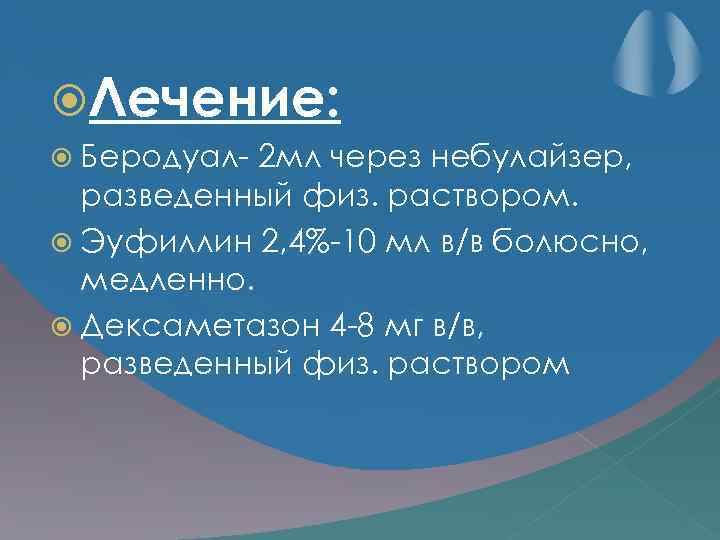 Лечение:

Беродуал- 2мл через небулайзер, разведенный физ. раствором.

Эуфиллин 2,4%-10 мл в/в болюсно, медленно.

Дексаметазон 4-8 мг в/в, разведенный физ. раствором